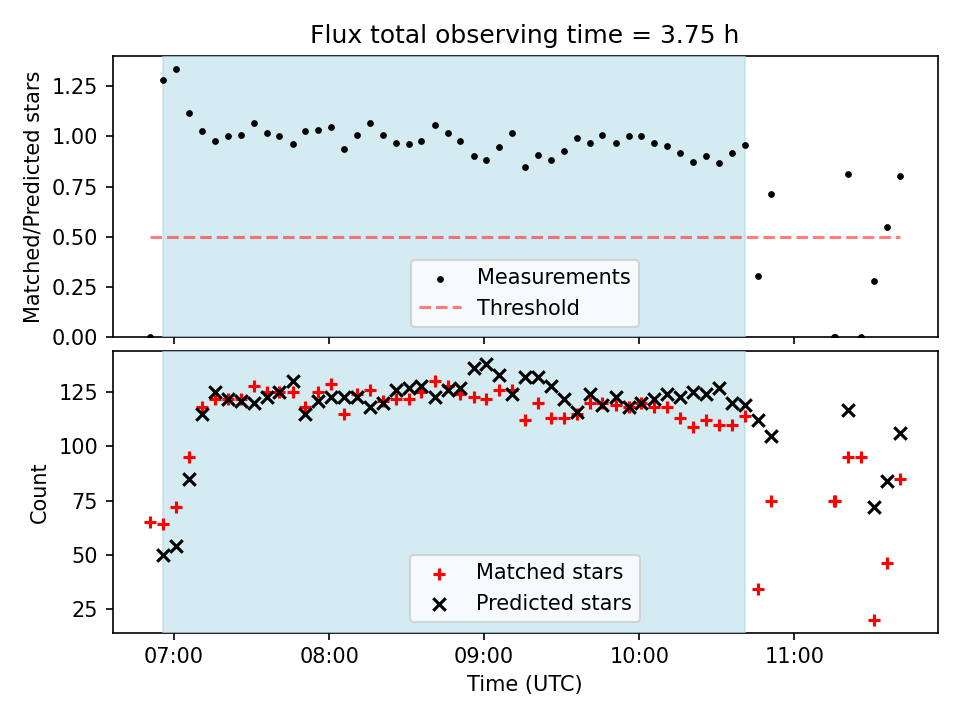 Flux total observing time = 3.75 h

Matched/Predicted stars

1.25
1.00
0.75
0.50
0.25
0.00

Measurements
Threshold

Count

125
100
75
50
25

Matched stars
Predicted stars

07:00
08:00
09:00
10:00
11:00

Time (UTC)